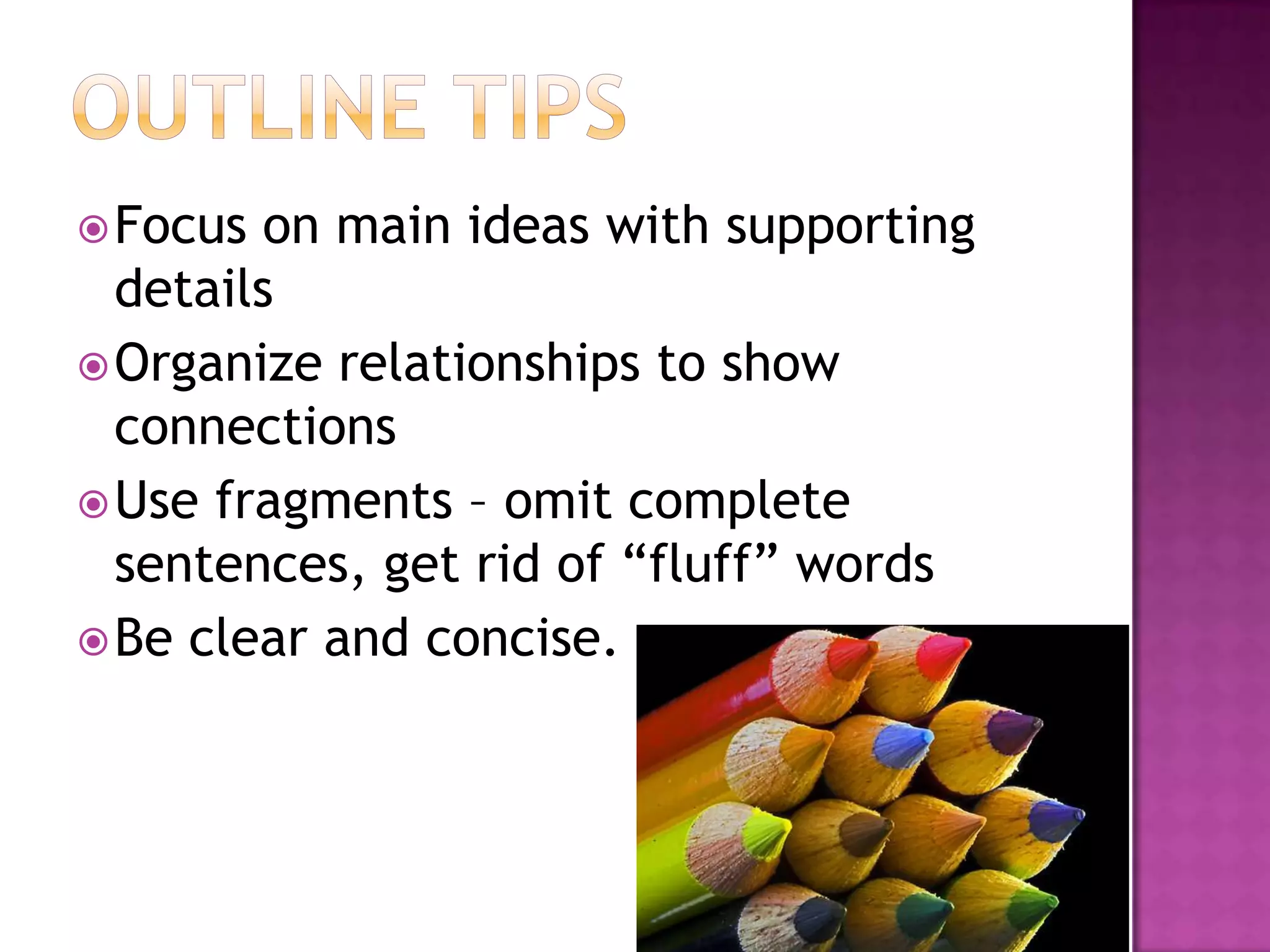 OUTLINE TIPS

Focus on main ideas with supporting details

Organize relationships to show connections

Use fragments – omit complete sentences, get rid of “fluff” words

Be clear and concise.